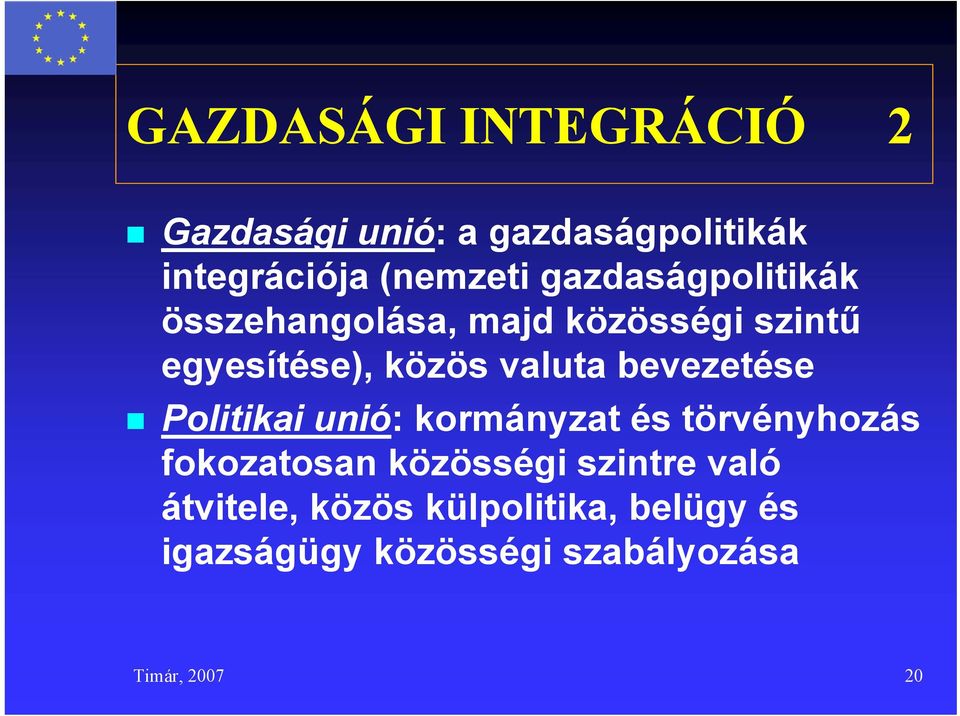 GAZDASÁGI INTEGRÁCIÓ 2

Gazdasági unió: a gazdaságpolitikák integrációja (nemzeti gazdaságpolitikák összehangolása, majd közösségi szintű egyesítése), közös valuta bevezetése

Politikai unió: kormányzat és törvényhozás fokozatosan közösségi szintre való átvitele, közös külpolitika, belügy és igazságügy közösségi szabályozása

Timár, 2007

20